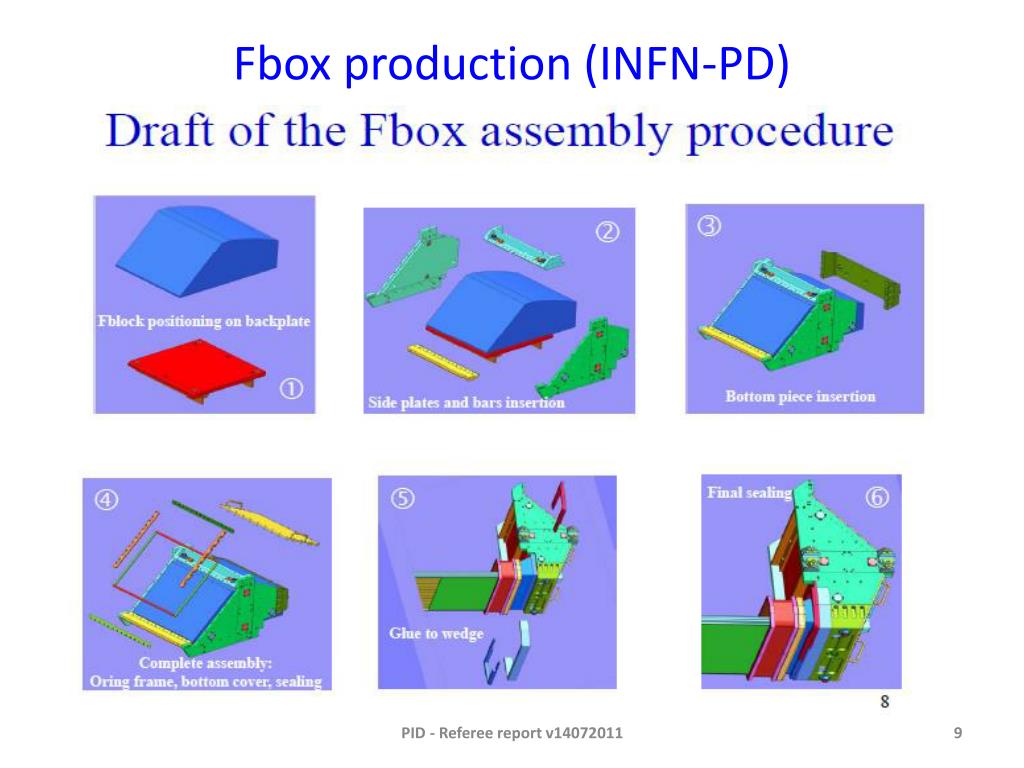 Fbox production (INFN-PD)

Draft of the Fbox assembly procedure

Fblock positioning on backplate

①

②

Side plates and bars insertion

③

Bottom piece insertion

④

Complete assembly: Oring frame, bottom cover, sealing

⑤

Glue to wedge

Final sealing

⑥

8

PID - Referee report v14072011

9